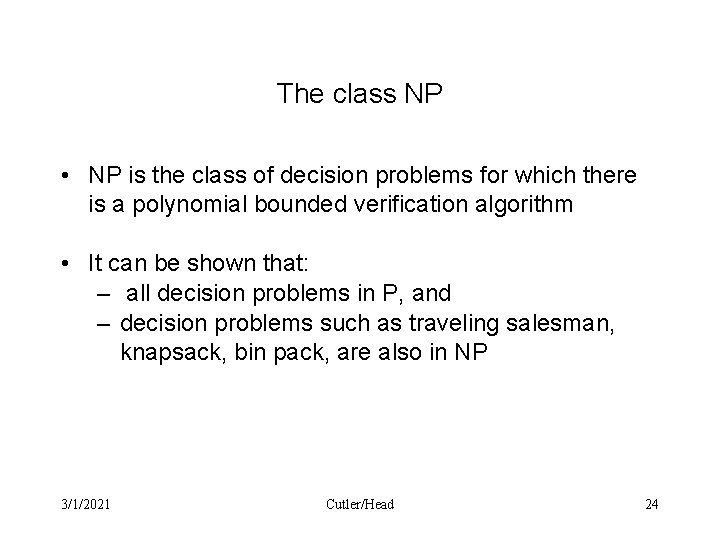 The class NP

• NP is the class of decision problems for which there is a polynomial bounded verification algorithm

• It can be shown that:
– all decision problems in P, and
– decision problems such as traveling salesman, knapsack, bin pack, are also in NP

3/1/2021 Cutler/Head 24